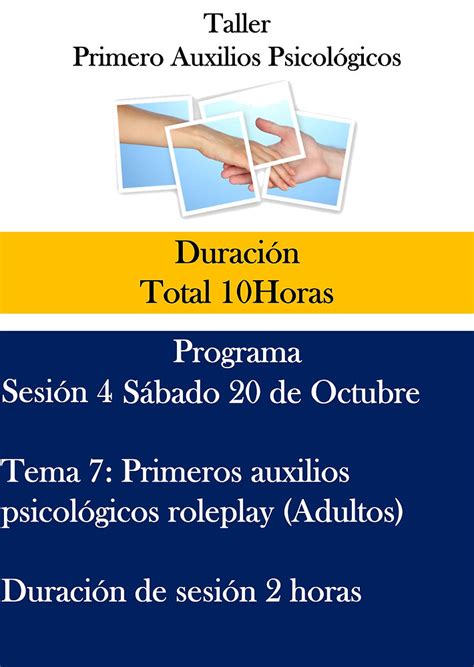 Taller
Primero Auxilios Psicológicos

Duración
Total 10Horas

Programa
Sesión 4 Sábado 20 de Octubre

Tema 7: Primeros auxilios psicológicos roleplay (Adultos)

Duración de sesión 2 horas